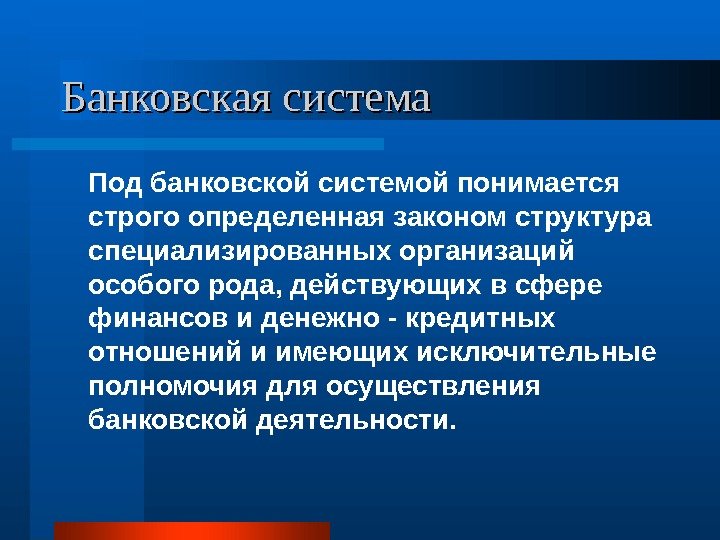 Банковская система

Под банковской системой понимается строго определенная законом структура специализированных организаций особого рода, действующих в сфере финансов и денежно - кредитных отношений и имеющих исключительные полномочия для осуществления банковской деятельности.